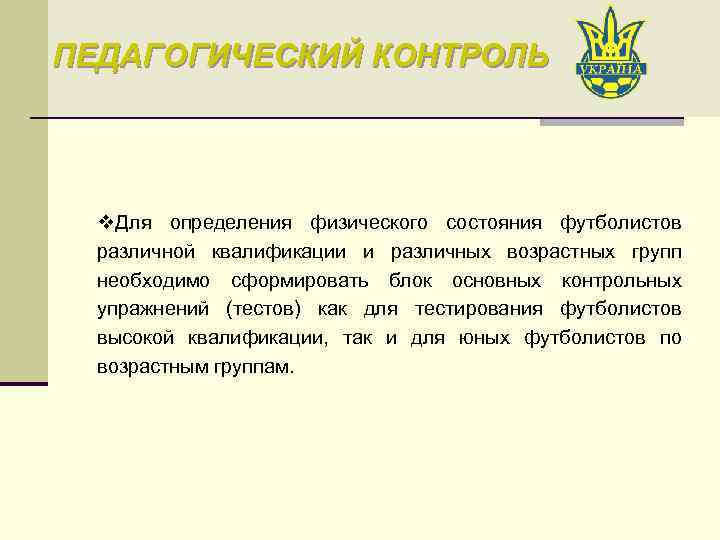 ПЕДАГОГИЧЕСКИЙ КОНТРОЛЬ

УКРАЇНА

❖Для определения физического состояния футболистов различной квалификации и различных возрастных групп необходимо сформировать блок основных контрольных упражнений (тестов) как для тестирования футболистов высокой квалификации, так и для юных футболистов по возрастным группам.